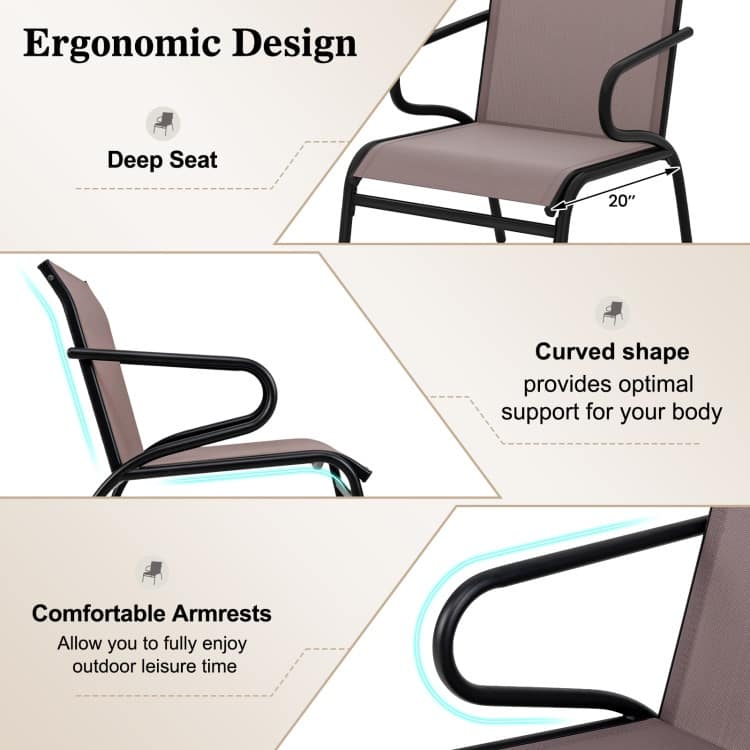 Ergonomic Design

Deep Seat

20″

Curved shape
provides optimal support for your body

Comfortable Armrests
Allow you to fully enjoy outdoor leisure time